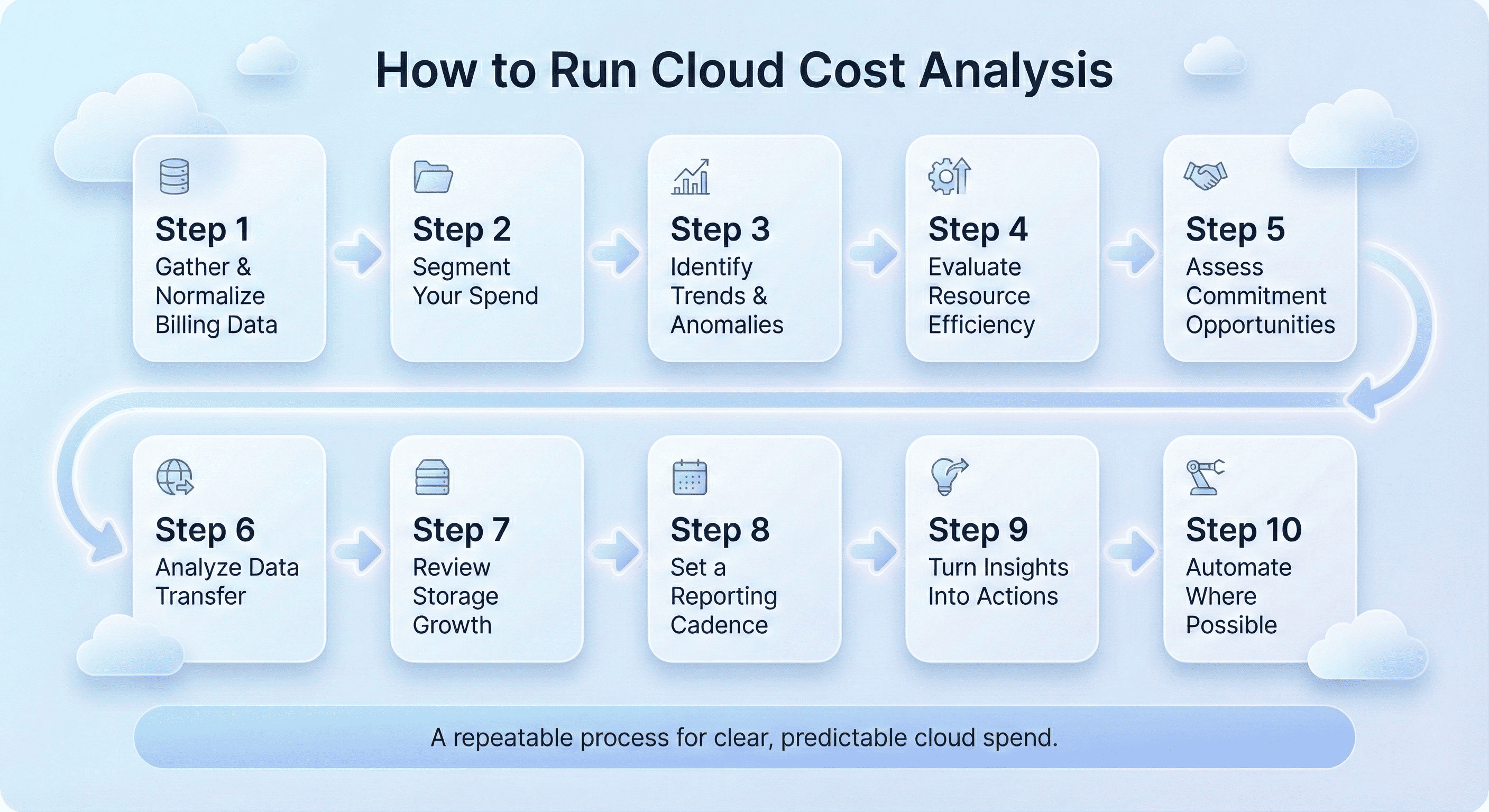 How to Run Cloud Cost Analysis

Step 1
Gather & Normalize Billing Data

Step 2
Segment Your Spend

Step 3
Identify Trends & Anomalies

Step 4
Evaluate Resource Efficiency

Step 5
Assess Commitment Opportunities

Step 6
Analyze Data Transfer

Step 7
Review Storage Growth

Step 8
Set a Reporting Cadence

Step 9
Turn Insights Into Actions

Step 10
Automate Where Possible

A repeatable process for clear, predictable cloud spend.